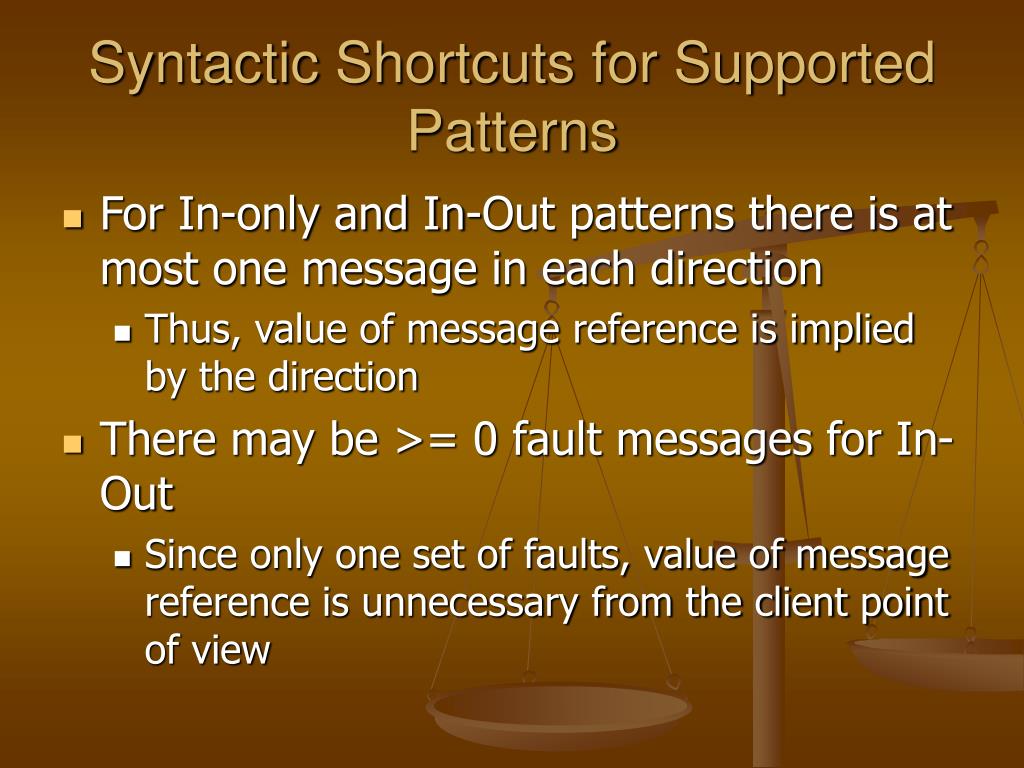 Syntactic Shortcuts for Supported Patterns

- For In-only and In-Out patterns there is at most one message in each direction
  - Thus, value of message reference is implied by the direction
- There may be >= 0 fault messages for In-Out
  - Since only one set of faults, value of message reference is unnecessary from the client point of view